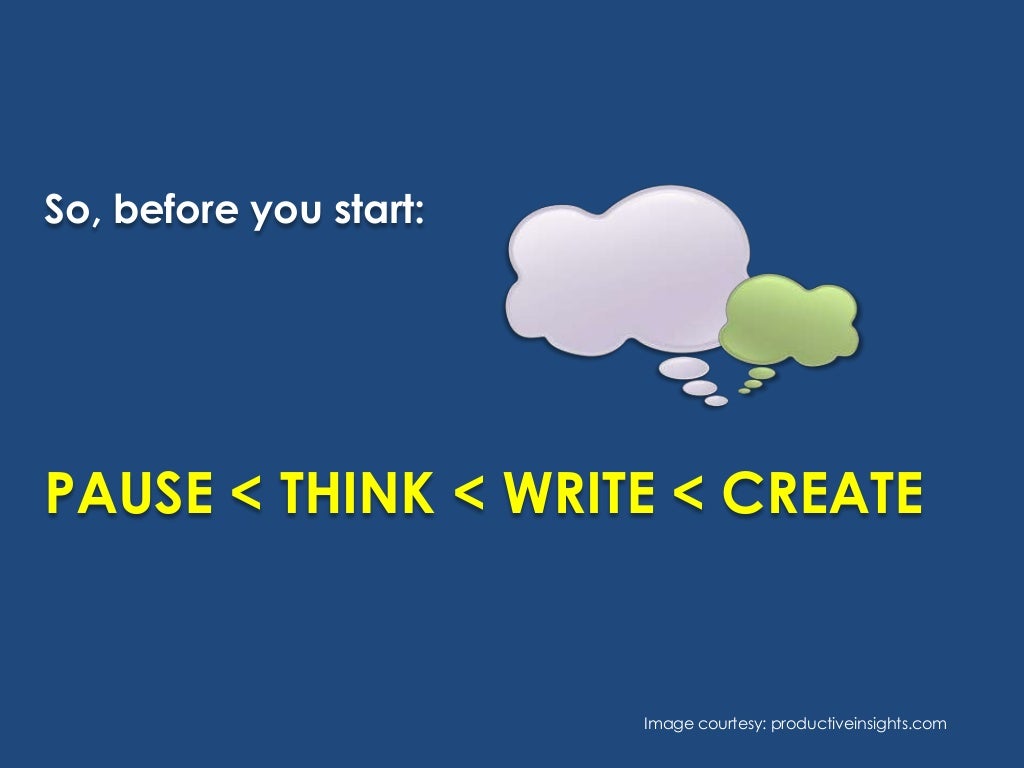 So, before you start:

PAUSE < THINK < WRITE < CREATE

Image courtesy: productiveinsights.com